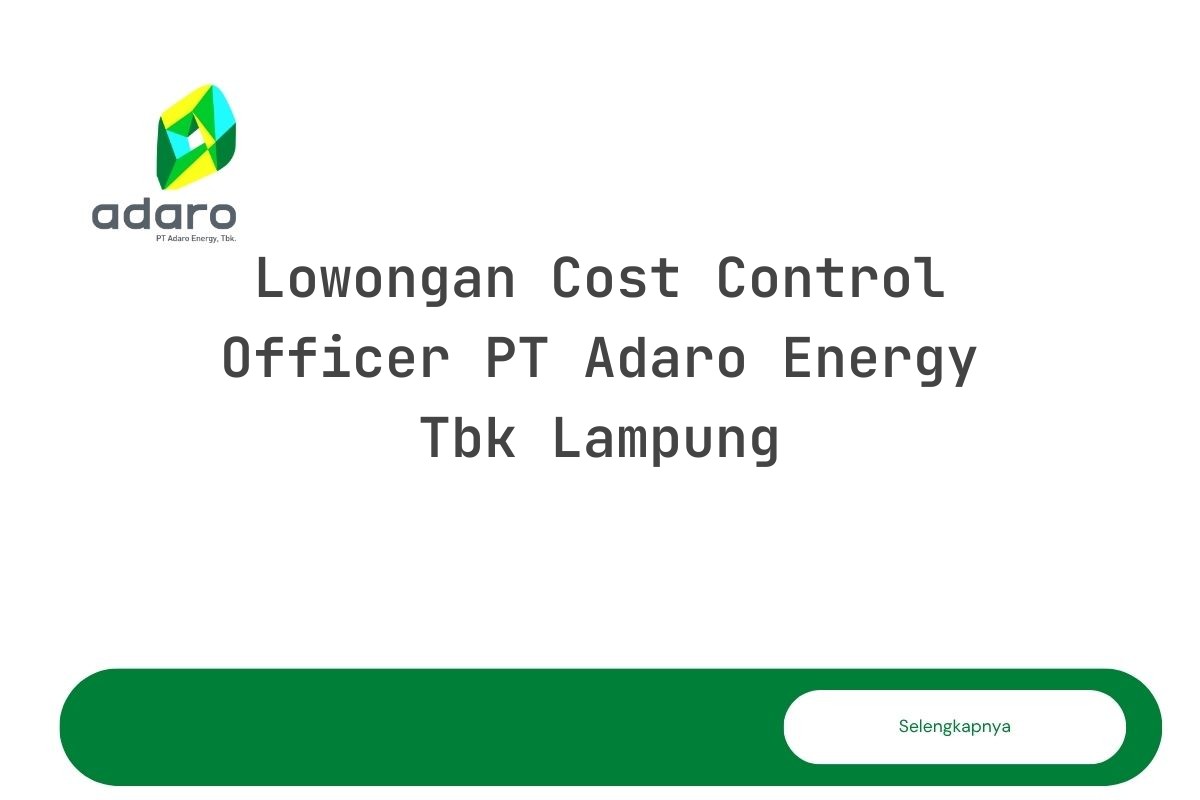 adaro
PT Adaro Energy, Tbk.

Lowongan Cost Control Officer PT Adaro Energy Tbk Lampung

Selengkapnya